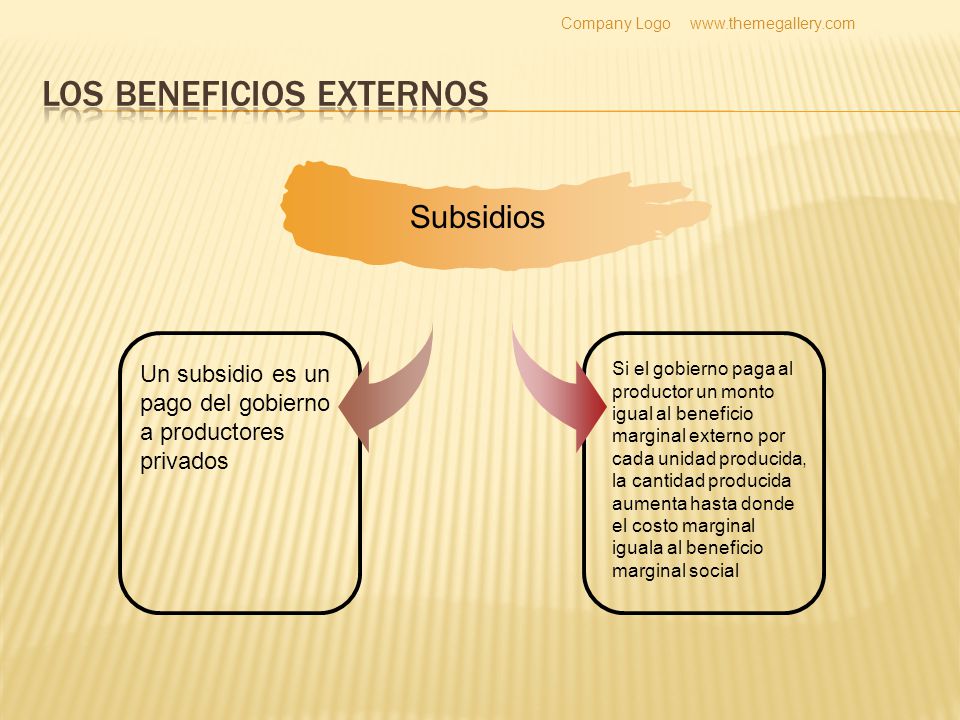 Company Logo www.themegallery.com

LOS BENEFICIOS EXTERNOS

Subsidios

Un subsidio es un pago del gobierno a productores privados

Si el gobierno paga al productor un monto igual al beneficio marginal externo por cada unidad producida, la cantidad producida aumenta hasta donde el costo marginal iguala al beneficio marginal social